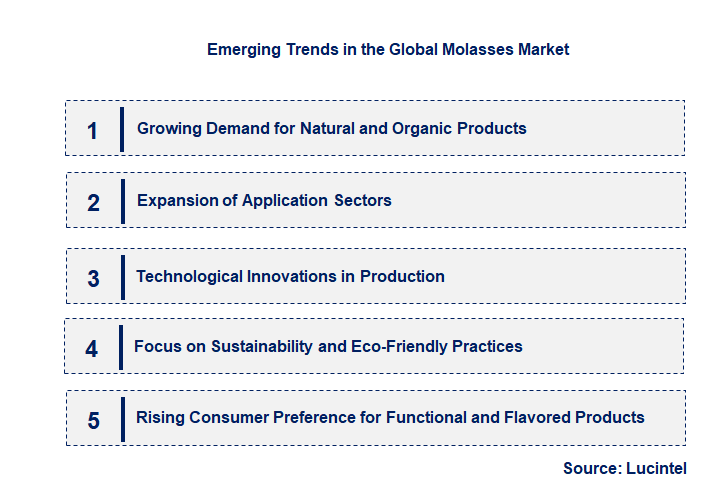 Emerging Trends in the Global Molasses Market

1 Growing Demand for Natural and Organic Products

2 Expansion of Application Sectors

3 Technological Innovations in Production

4 Focus on Sustainability and Eco-Friendly Practices

5 Rising Consumer Preference for Functional and Flavored Products

Source: Lucintel